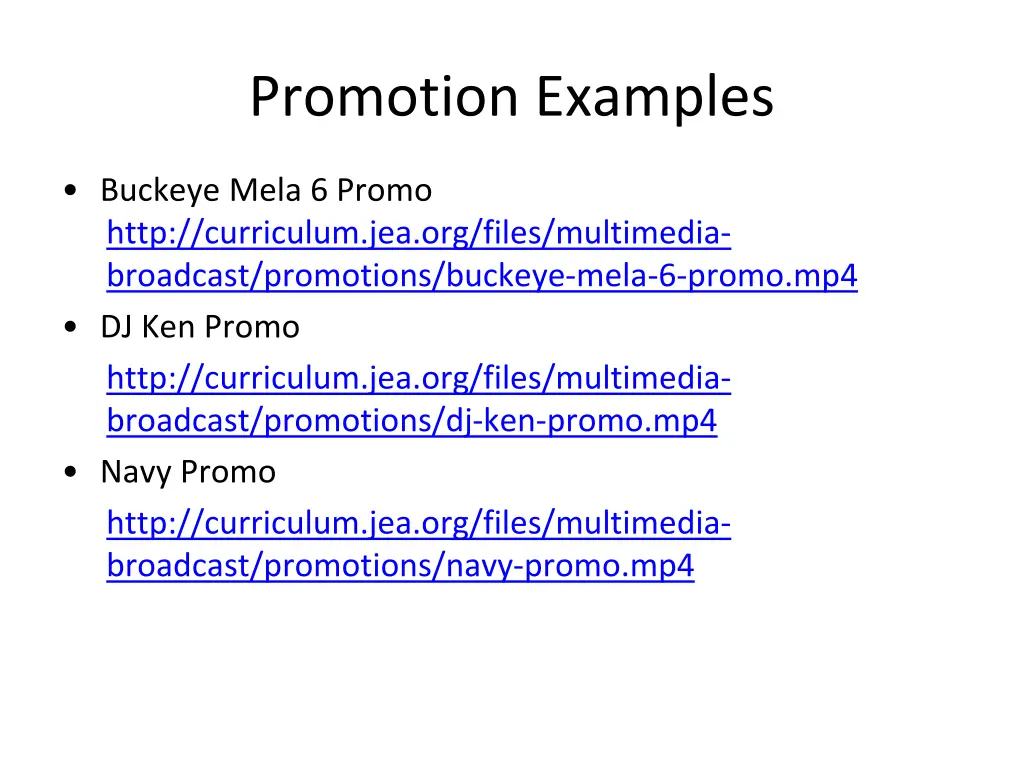 Promotion Examples

• Buckeye Mela 6 Promo
http://curriculum.jea.org/files/multimedia-broadcast/promotions/buckeye-mela-6-promo.mp4

• DJ Ken Promo
http://curriculum.jea.org/files/multimedia-broadcast/promotions/dj-ken-promo.mp4

• Navy Promo
http://curriculum.jea.org/files/multimedia-broadcast/promotions/navy-promo.mp4